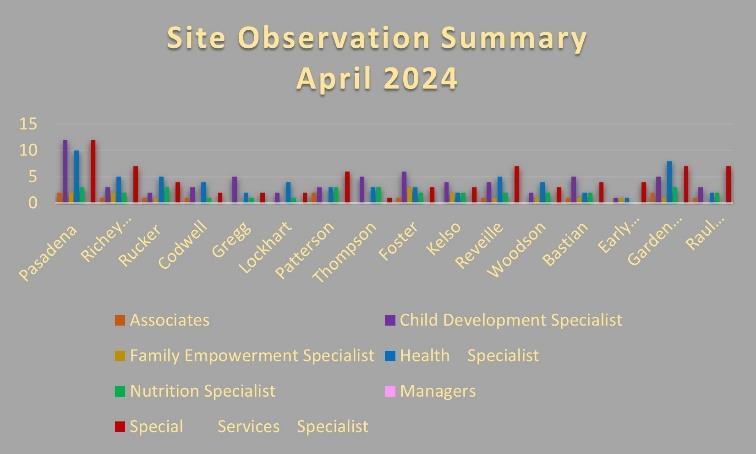 Site Observation Summary
April 2024

15
10
5
0

Pasadena
Richey...
Rucker
Codwell
Gregg
Lockhart
Patterson
Thompson
Foster
Kelso
Reveille
Woodson
Bastian
Early...
Garden...
Raul...

Associates
Child Development Specialist
Family Empowerment Specialist
Health Specialist
Nutrition Specialist
Managers
Special Services Specialist